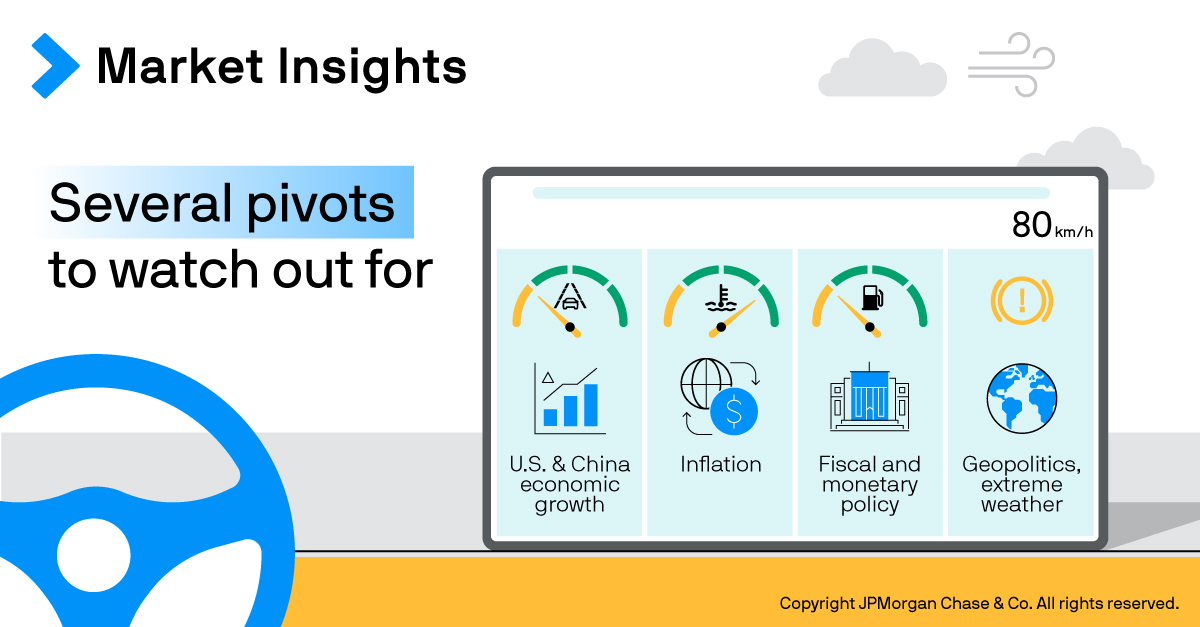 Market Insights

Several pivots to watch out for

80 km/h

U.S. & China economic growth

Inflation

Fiscal and monetary policy

Geopolitics, extreme weather

Copyright JPMorgan Chase & Co. All rights reserved.